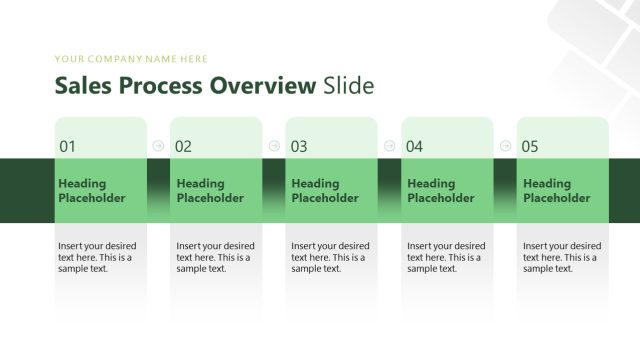 YOUR COMPANY NAME HERE

Sales Process Overview Slide

01

Heading Placeholder

Insert your desired text here. This is a sample text.

02

Heading Placeholder

Insert your desired text here. This is a sample text.

03

Heading Placeholder

Insert your desired text here. This is a sample text.

04

Heading Placeholder

Insert your desired text here. This is a sample text.

05

Heading Placeholder

Insert your desired text here. This is a sample text.